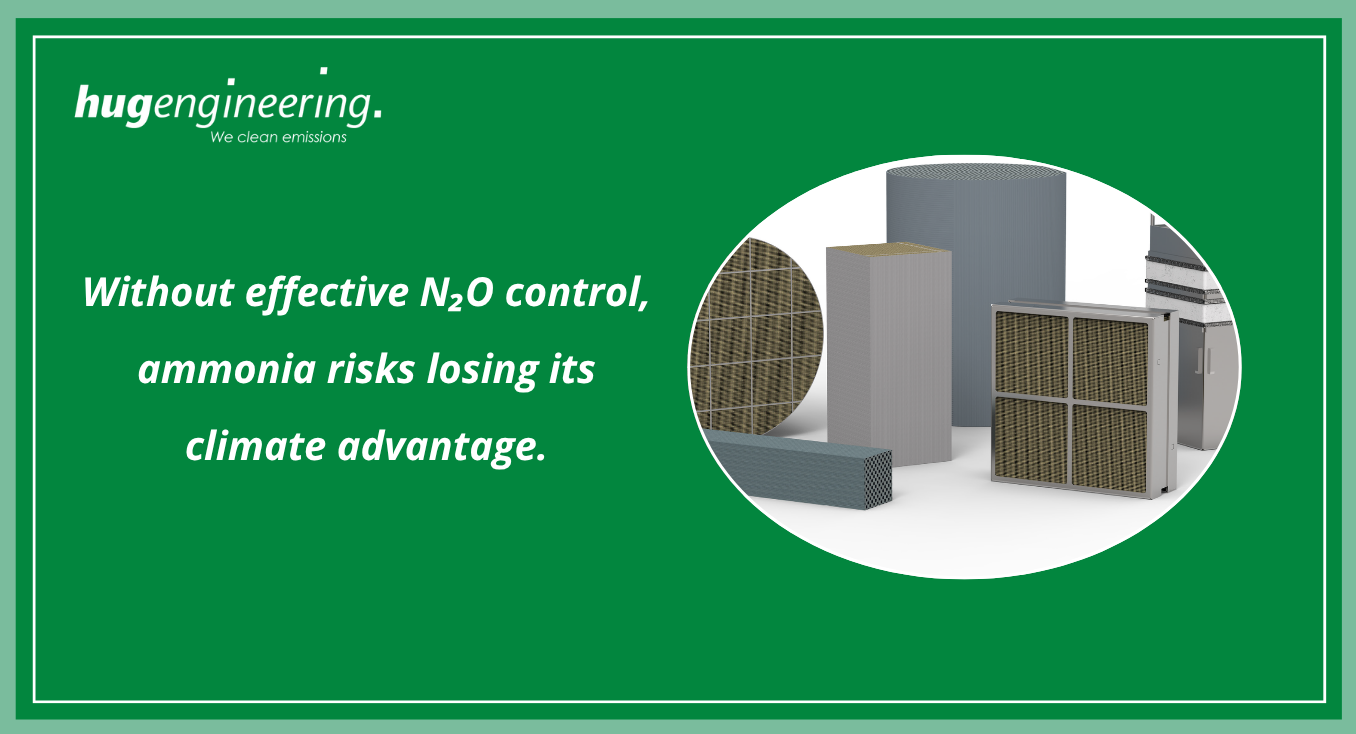 hugengineering.
We clean emissions

Without effective $N_2O$ control, ammonia risks losing its climate advantage.